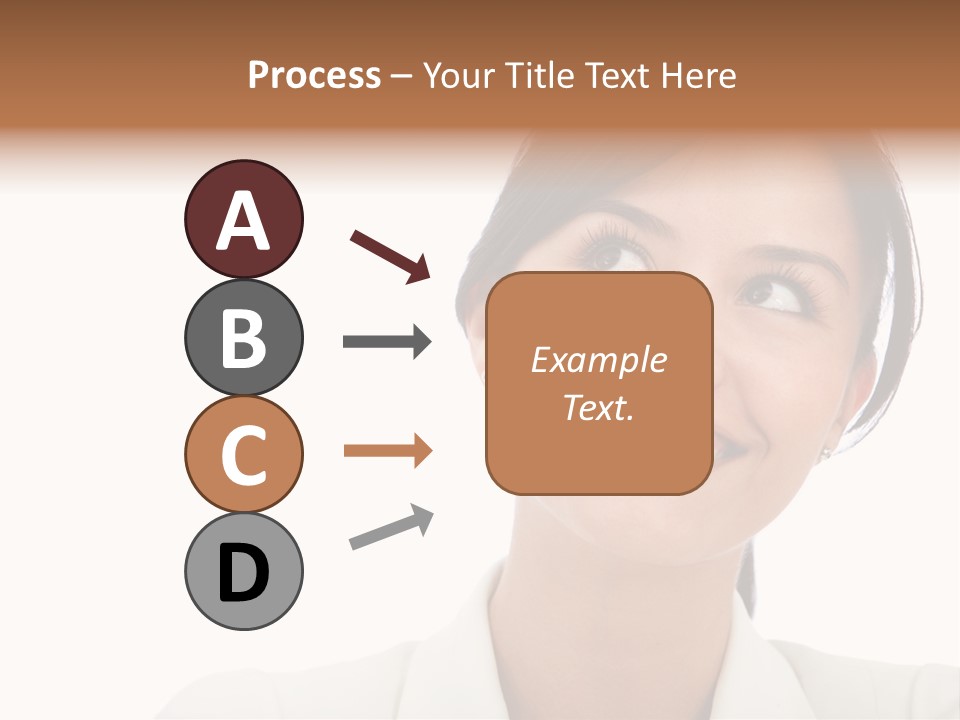 Process – Your Title Text Here

A

B

C

D

Example Text.